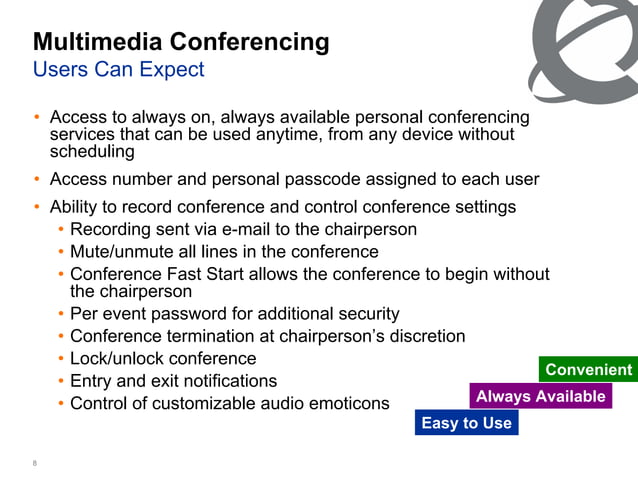 Multimedia Conferencing
Users Can Expect

• Access to always on, always available personal conferencing services that can be used anytime, from any device without scheduling
• Access number and personal passcode assigned to each user
• Ability to record conference and control conference settings
  • Recording sent via e-mail to the chairperson
  • Mute/unmute all lines in the conference
  • Conference Fast Start allows the conference to begin without the chairperson
  • Per event password for additional security
  • Conference termination at chairperson's discretion
  • Lock/unlock conference
  • Entry and exit notifications
  • Control of customizable audio emoticons

Convenient
Always Available
Easy to Use

8